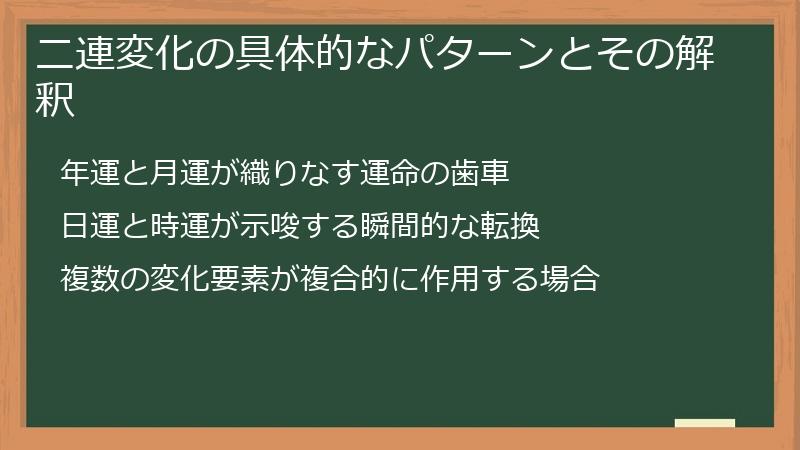 二連変化の具体的なパターンとその解釈

年運と月運が織りなす運命の歯車

日運と時運が示唆する瞬間的な転換

複数の変化要素が複合的に作用する場合